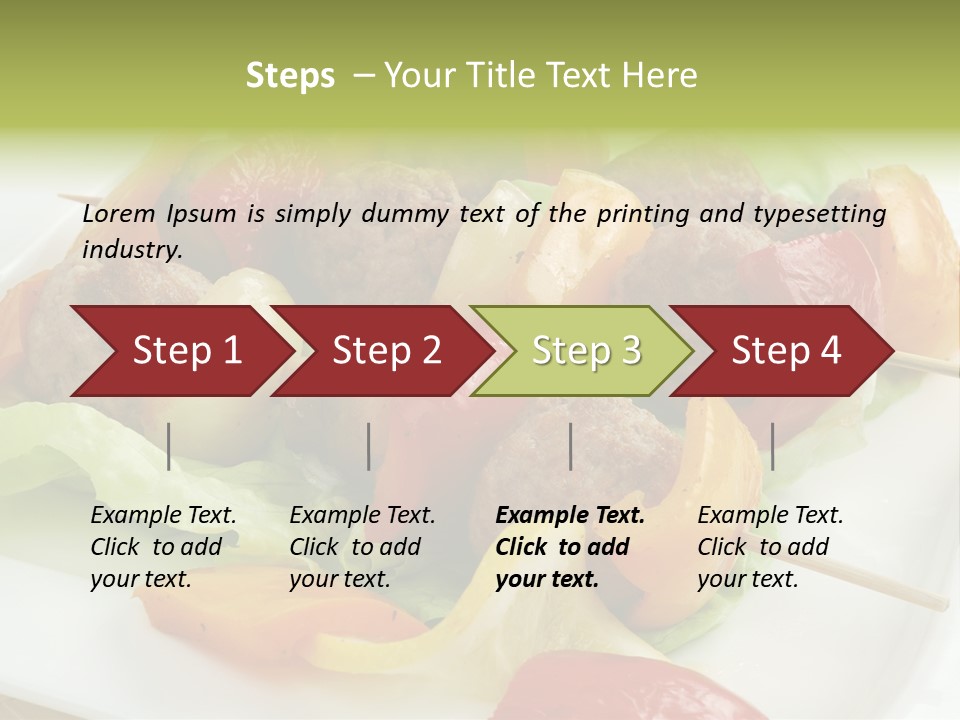 Steps – Your Title Text Here

Lorem Ipsum is simply dummy text of the printing and typesetting industry.

Step 1

Step 2

Step 3

Step 4

Example Text. Click to add your text.

Example Text. Click to add your text.

Example Text. Click to add your text.

Example Text. Click to add your text.